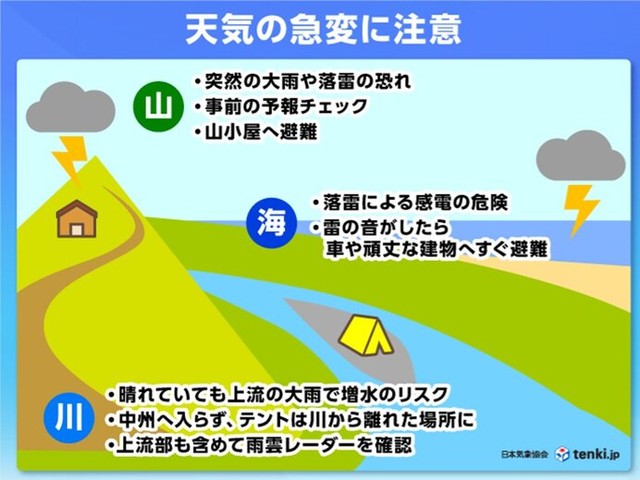 天気の急変に注意

山
・突然の大雨や落雷の恐れ
・事前の予報チェック
・山小屋へ避難

海
・落雷による感電の危険
・雷の音がしたら
車や頑丈な建物へすぐ避難

川
・晴れていても上流の大雨で増水のリスク
・中州へ入らず、テントは川から離れた場所に
・上流部も含めて雨雲レーダーを確認

日本気象協会 tenki.jp